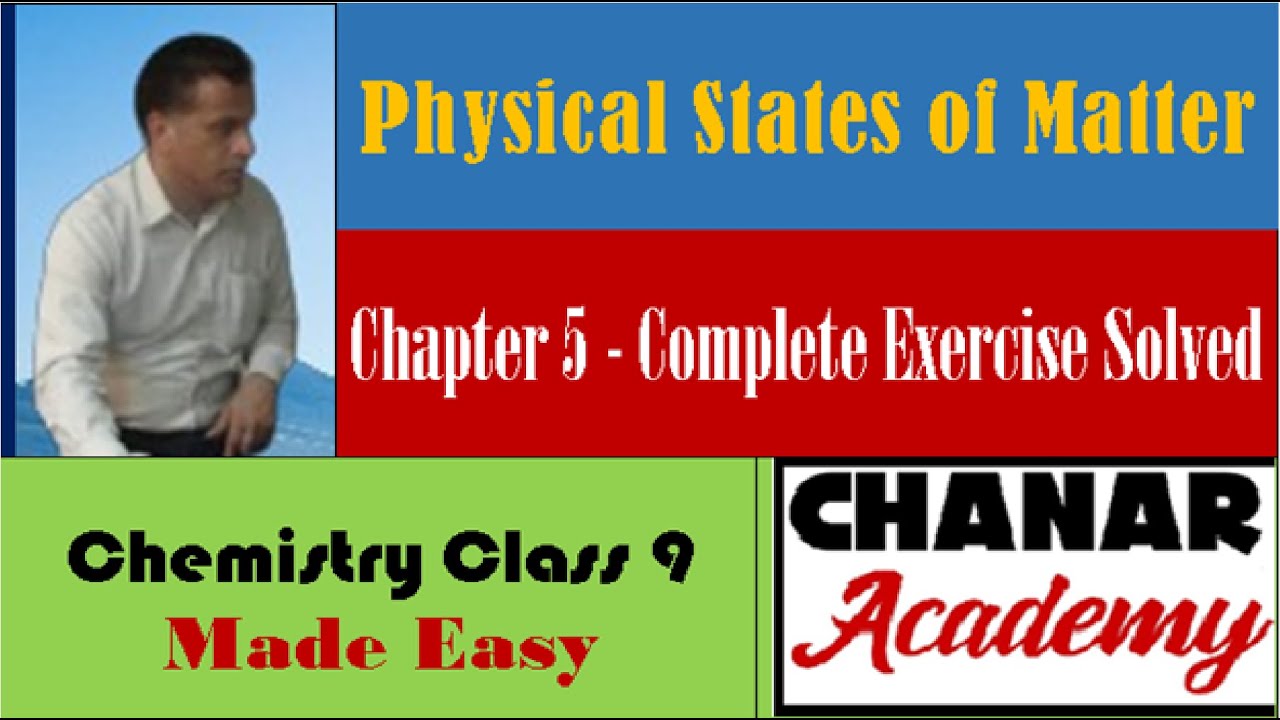 Physical States of Matter

Chapter 5 - Complete Exercise Solved

Chemistry Class 9
Made Easy

CHANAR
Academy